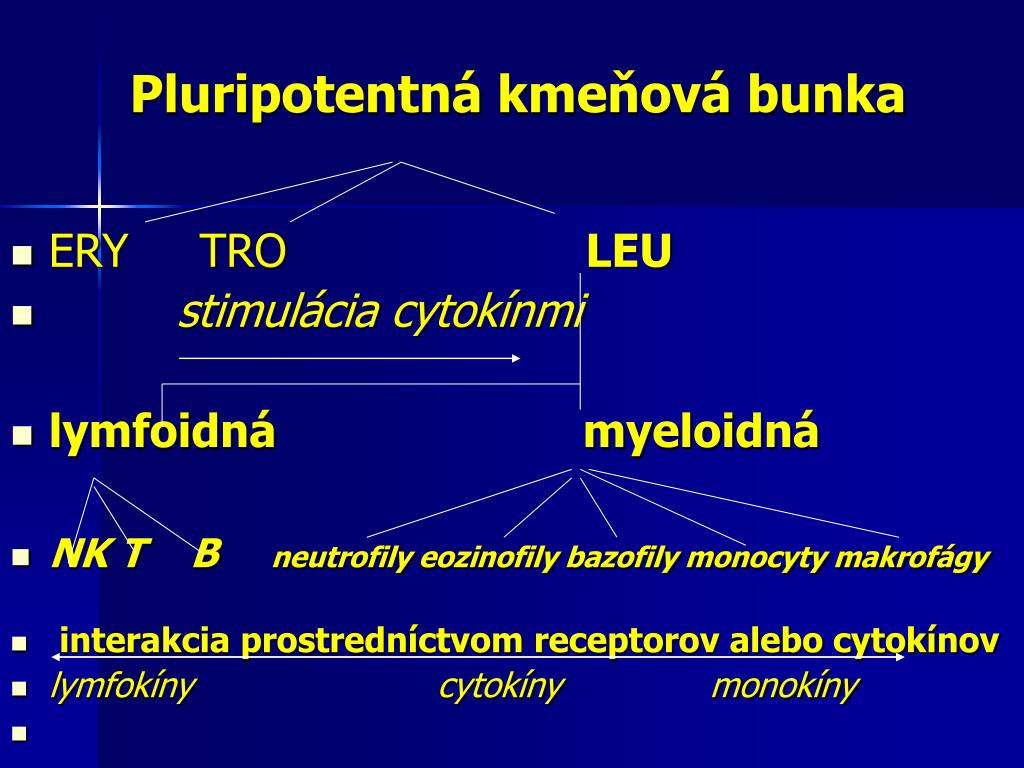 Pluripotentná kmeňová bunka

ERY TRO LEU

stimulácia cytokínmi

lymfoidná myeloidná

NK T B neutrofily eozinofily bazofily monocyty makrofágy

interakcia prostredníctvom receptorov alebo cytokínov

lymfokíny cytokíny monokíny